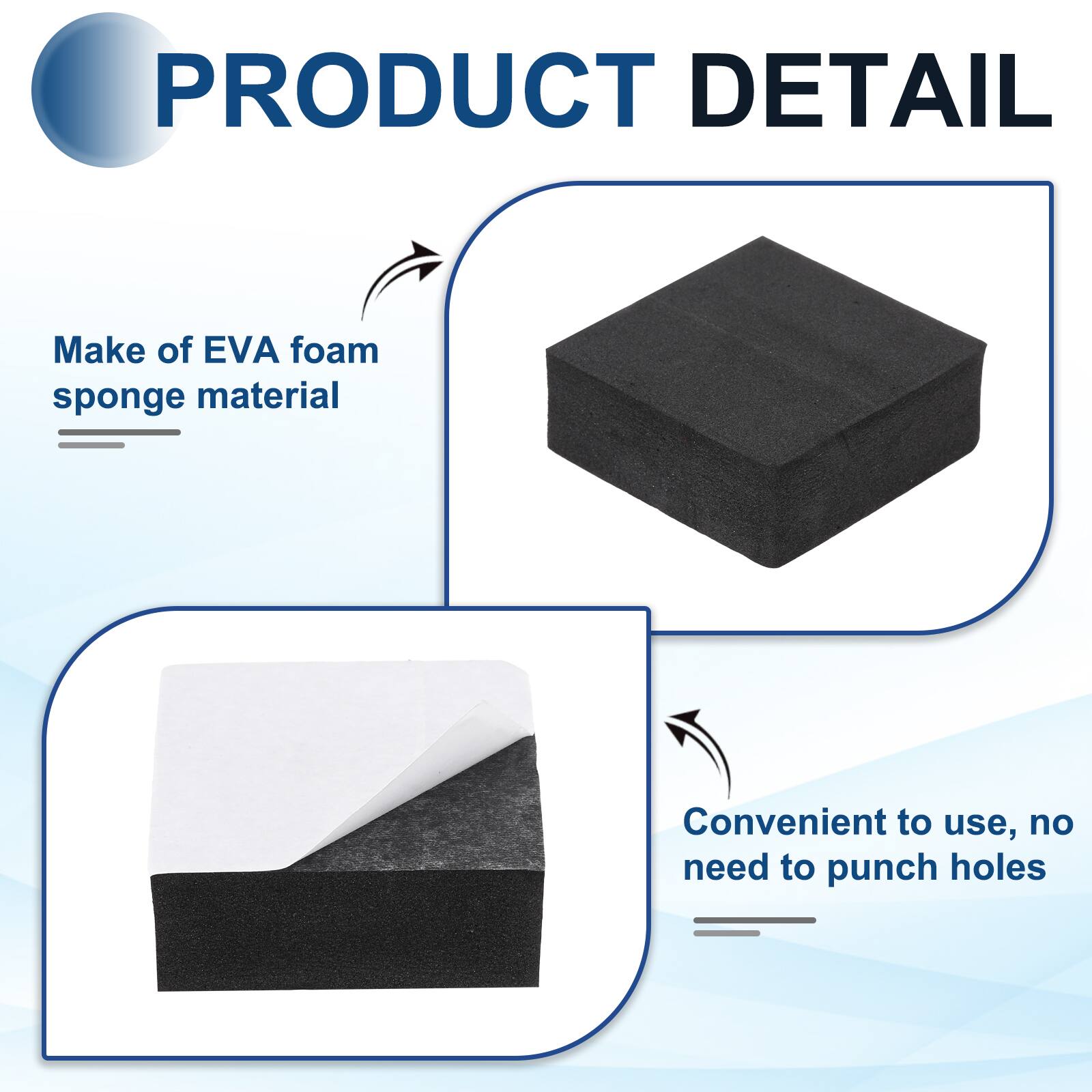 PRODUCT DETAIL

Make of EVA foam sponge material

Convenient to use, no need to punch holes